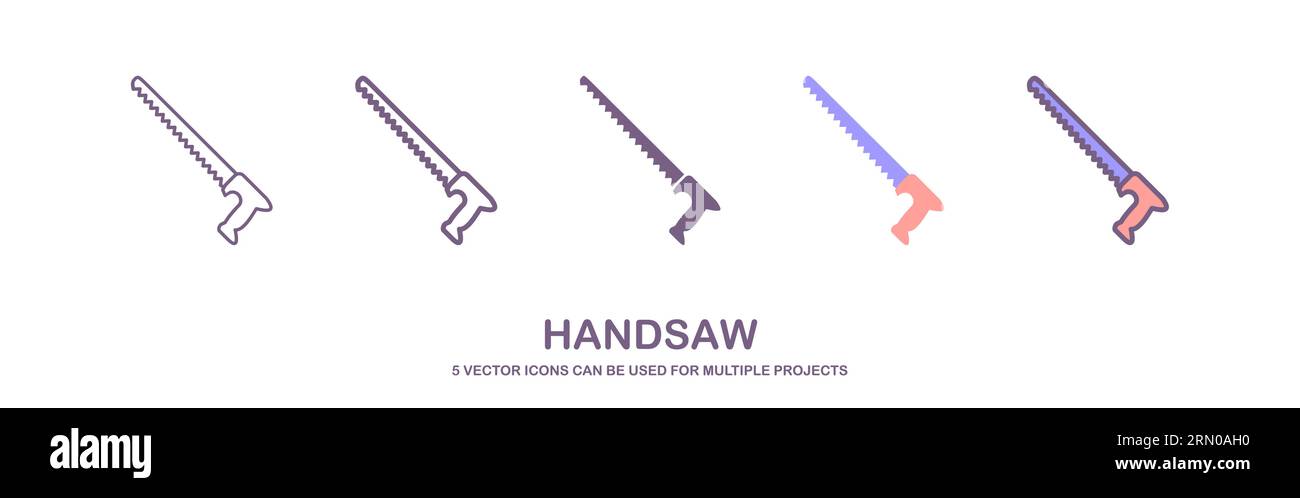 HANDSAW
5 VECTOR ICONS CAN BE USED FOR MULTIPLE PROJECTS

alamy

Image ID: 2RN0AH0
www.alamy.com